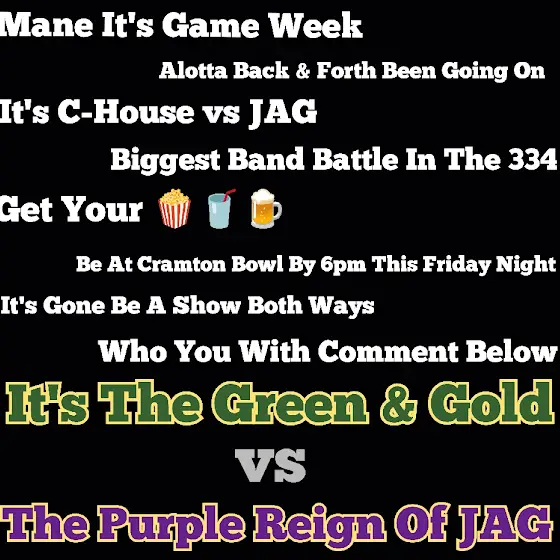 Mane It's Game Week

Alotta Back & Forth Been Going On

It's C-House vs JAG

Biggest Band Battle In The 334

Get Your 🍿 🥤 🍺

Be At Cramton Bowl By 6pm This Friday Night

It's Gone Be A Show Both Ways

Who You With Comment Below

It's The Green & Gold

VS

The Purple Reign Of JAG